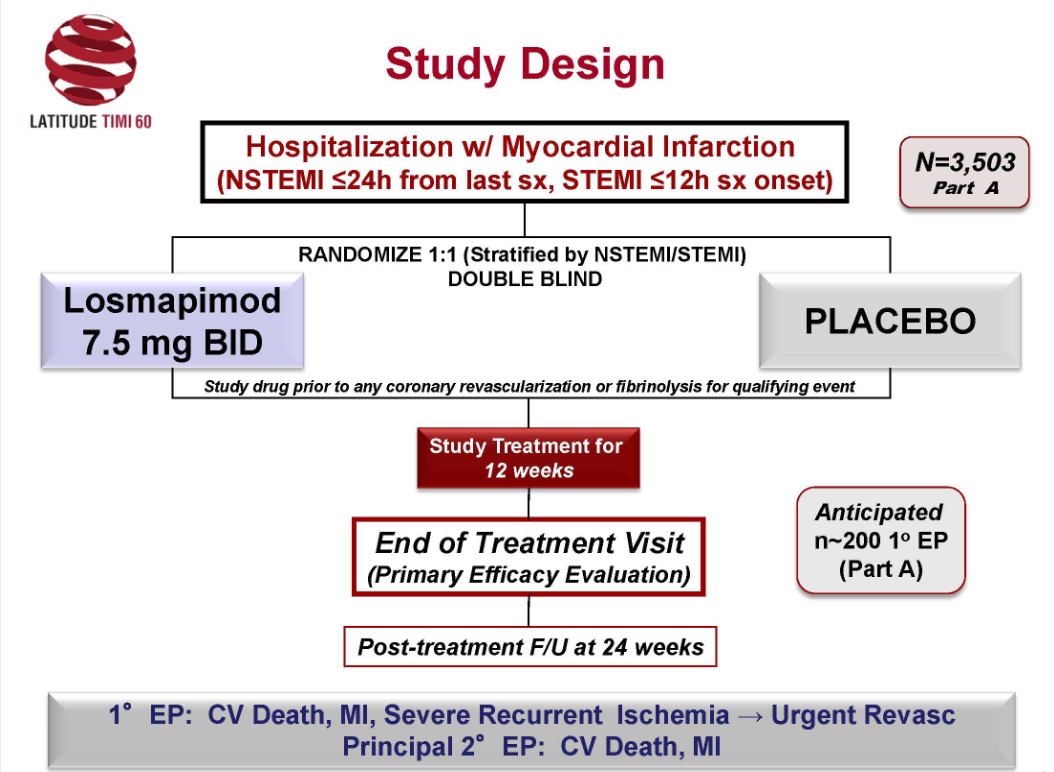 LATITUDE TIMI 60

Study Design

Hospitalization w/ Myocardial Infarction
(NSTEMI ≤24h from last sx, STEMI ≤12h sx onset)

N=3,503
Part A

RANDOMIZE 1:1 (Stratified by NSTEMI/STEMI)
DOUBLE BLIND

Losmapimod
7.5 mg BID

PLACEBO

Study drug prior to any coronary revascularization or fibrinolysis for qualifying event

Study Treatment for
12 weeks

End of Treatment Visit
(Primary Efficacy Evaluation)

Anticipated
n~200 1º EP
(Part A)

Post-treatment F/U at 24 weeks

1° EP: CV Death, MI, Severe Recurrent Ischemia → Urgent Revasc
Principal 2° EP: CV Death, MI